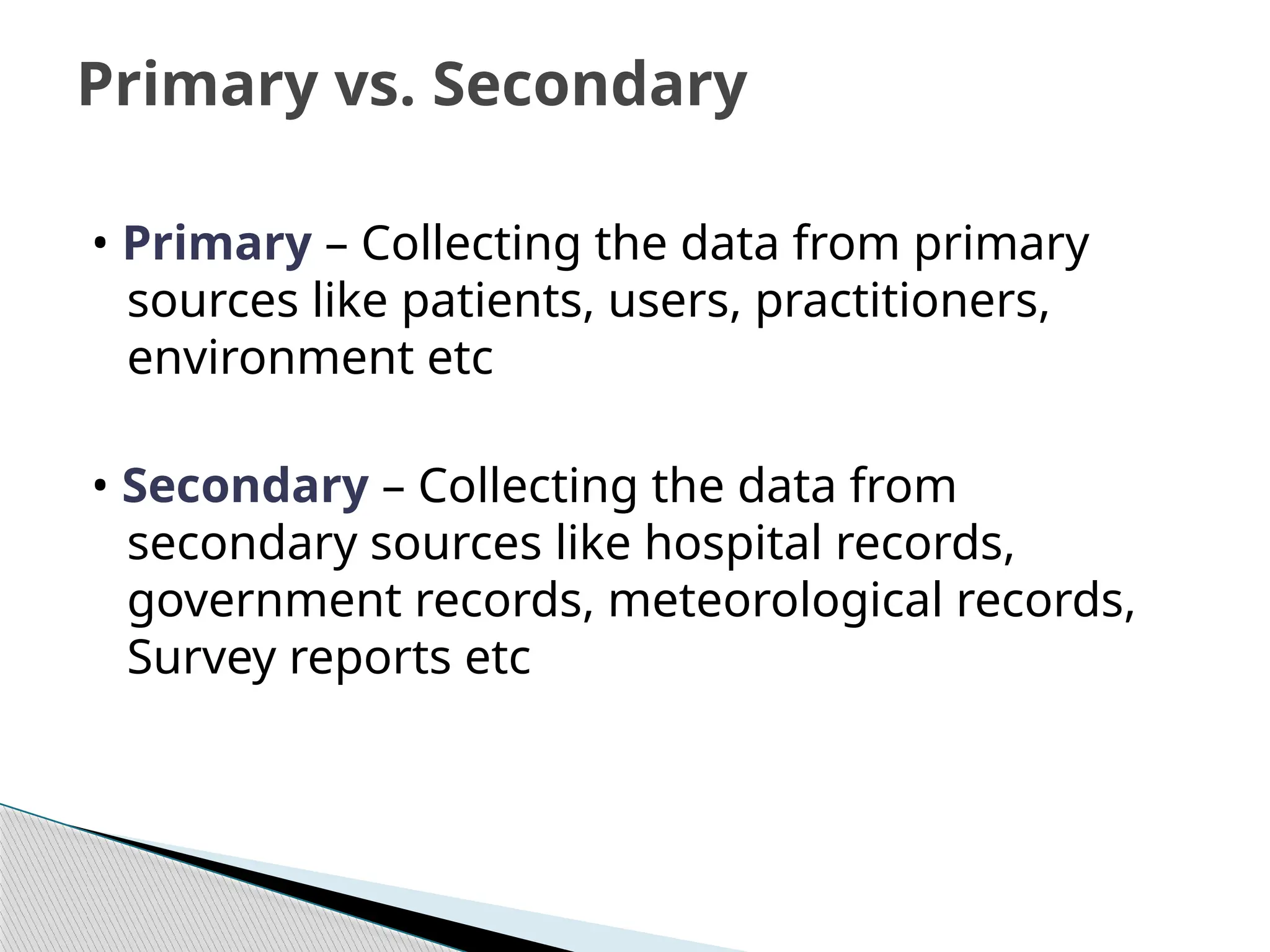 Primary vs. Secondary

• Primary – Collecting the data from primary sources like patients, users, practitioners, environment etc

• Secondary – Collecting the data from secondary sources like hospital records, government records, meteorological records, Survey reports etc